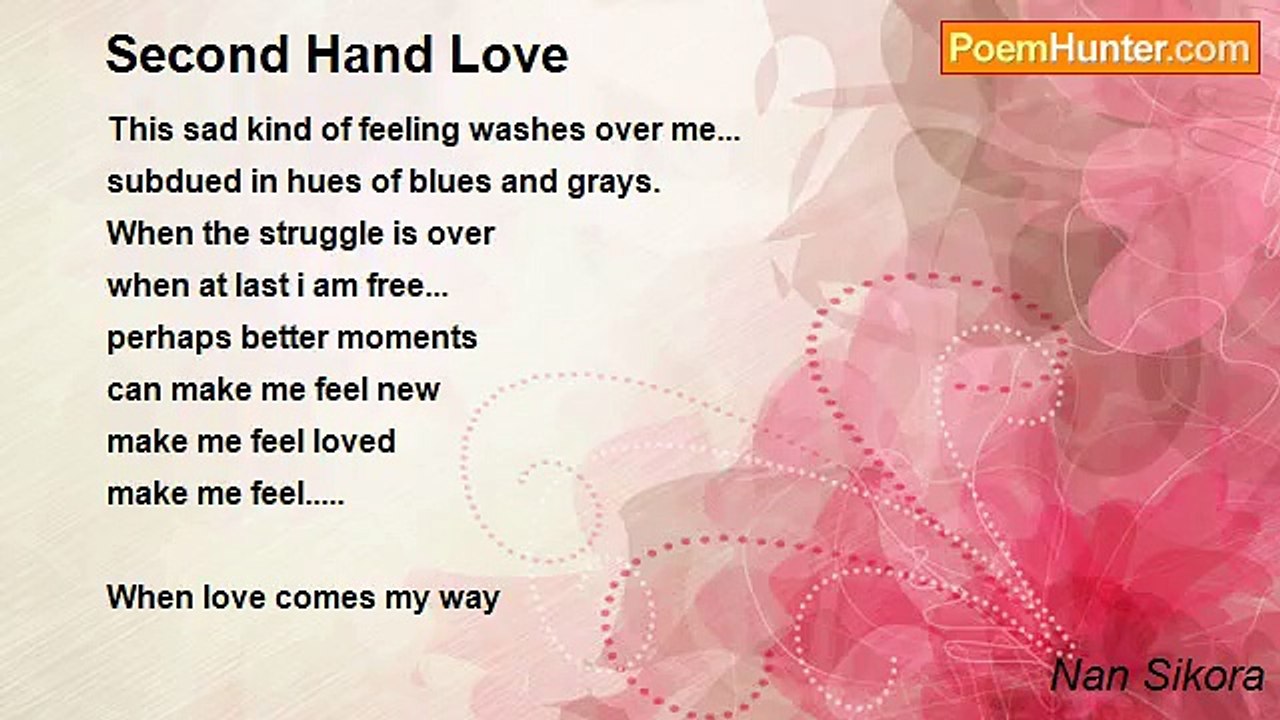 Second Hand Love

PoemHunter.com

This sad kind of feeling washes over me...
subdued in hues of blues and grays.
When the struggle is over
when at last i am free...
perhaps better moments
can make me feel new
make me feel loved
make me feel.....

When love comes my way

Nan Sikora